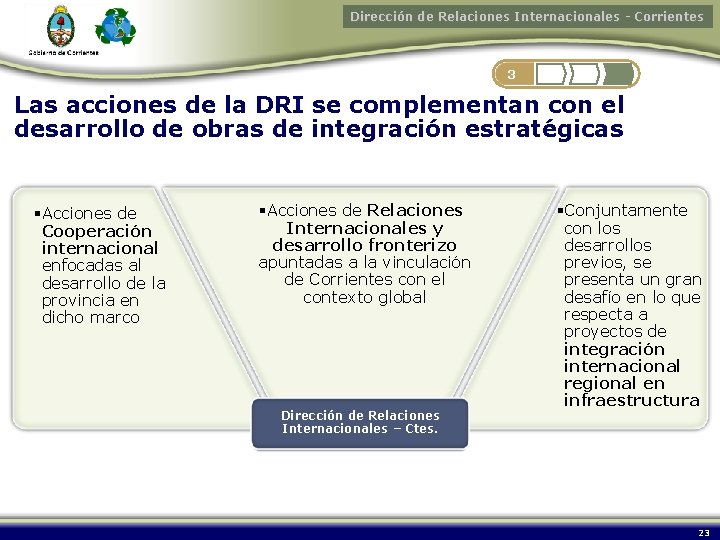 Gobierno de Corrientes

Dirección de Relaciones Internacionales - Corrientes

3

Las acciones de la DRI se complementan con el desarrollo de obras de integración estratégicas

▪Acciones de Cooperación internacional enfocadas al desarrollo de la provincia en dicho marco

▪Acciones de Relaciones Internacionales y desarrollo fronterizo apuntadas a la vinculación de Corrientes con el contexto global

▪Conjuntamente con los desarrollos previos, se presenta un gran desafío en lo que respecta a proyectos de integración internacional regional en infraestructura

Dirección de Relaciones Internacionales – Ctes.

23